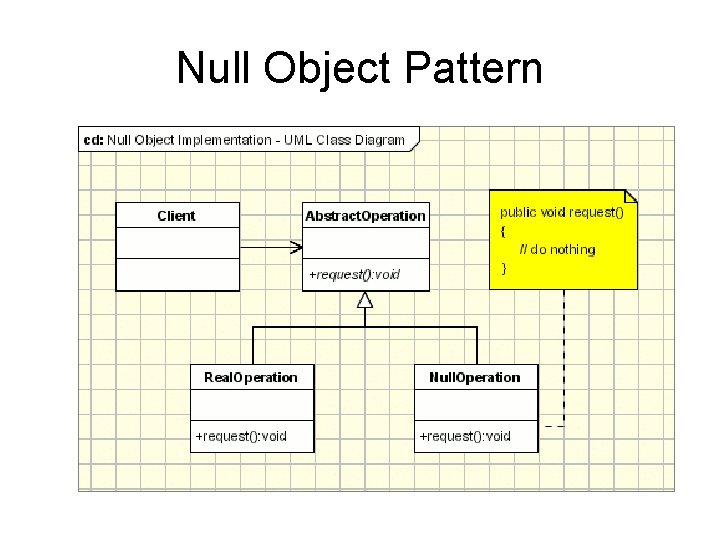 Null Object Pattern

cd: Null Object Implementation - UML Class Diagram

Client

AbstractOperation

+request():void

public void request()
{
// do nothing
}

RealOperation

+request():void

NullOperation

+request():void